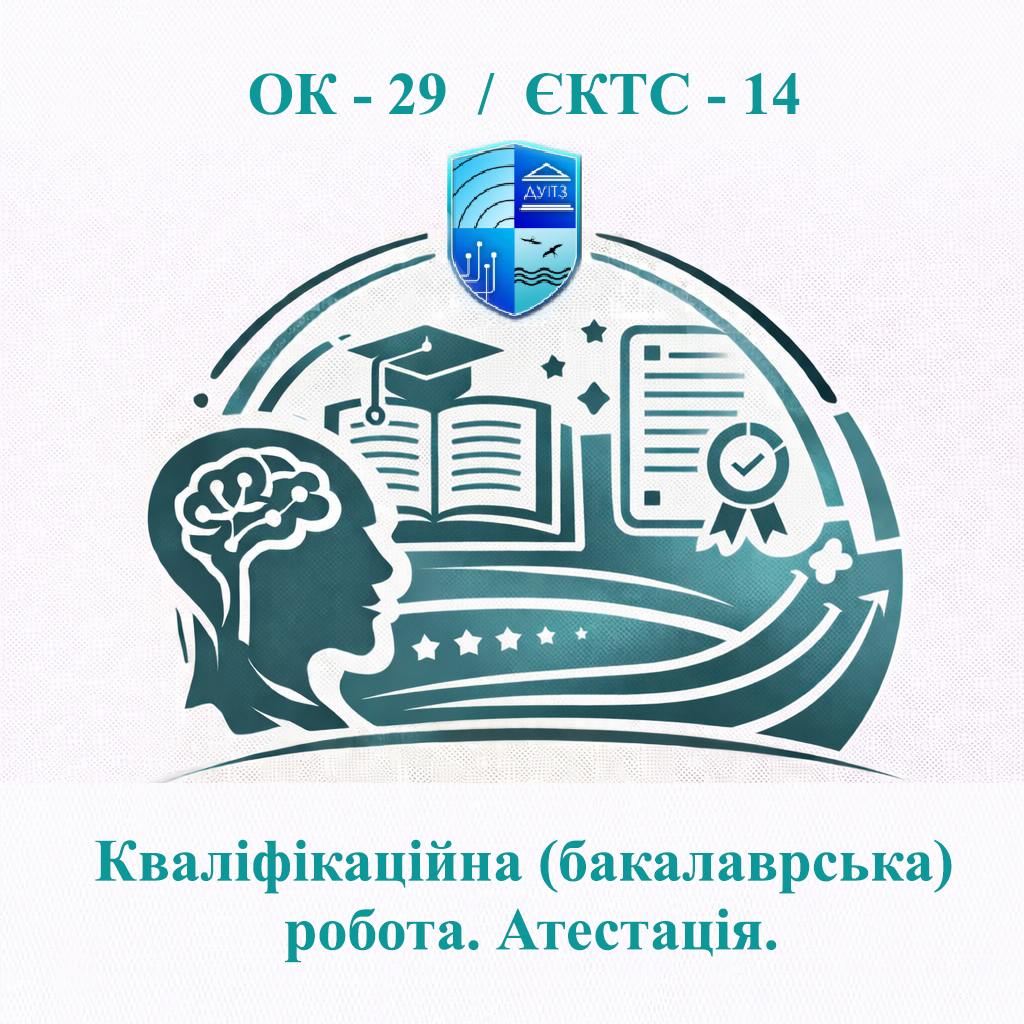 ОК - 29 / ЄКТС - 14

ДУІТЗ

Кваліфікаційна (бакалаврська) робота. Атестація.